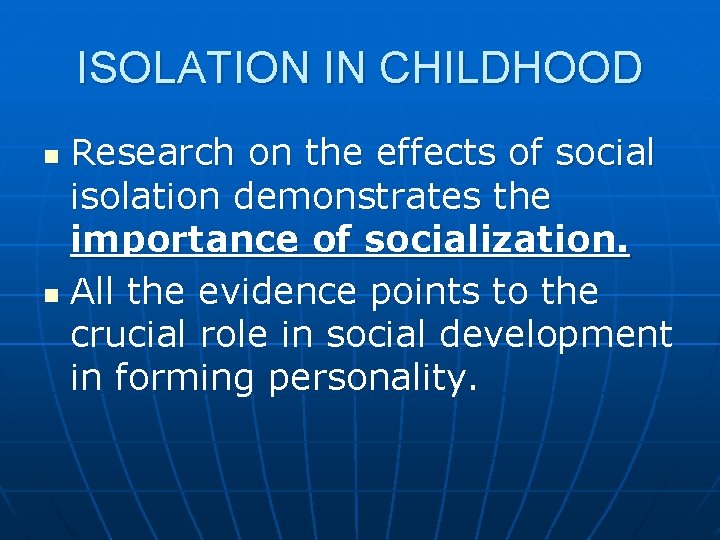 ISOLATION IN CHILDHOOD

• Research on the effects of social isolation demonstrates the importance of socialization.

• All the evidence points to the crucial role in social development in forming personality.